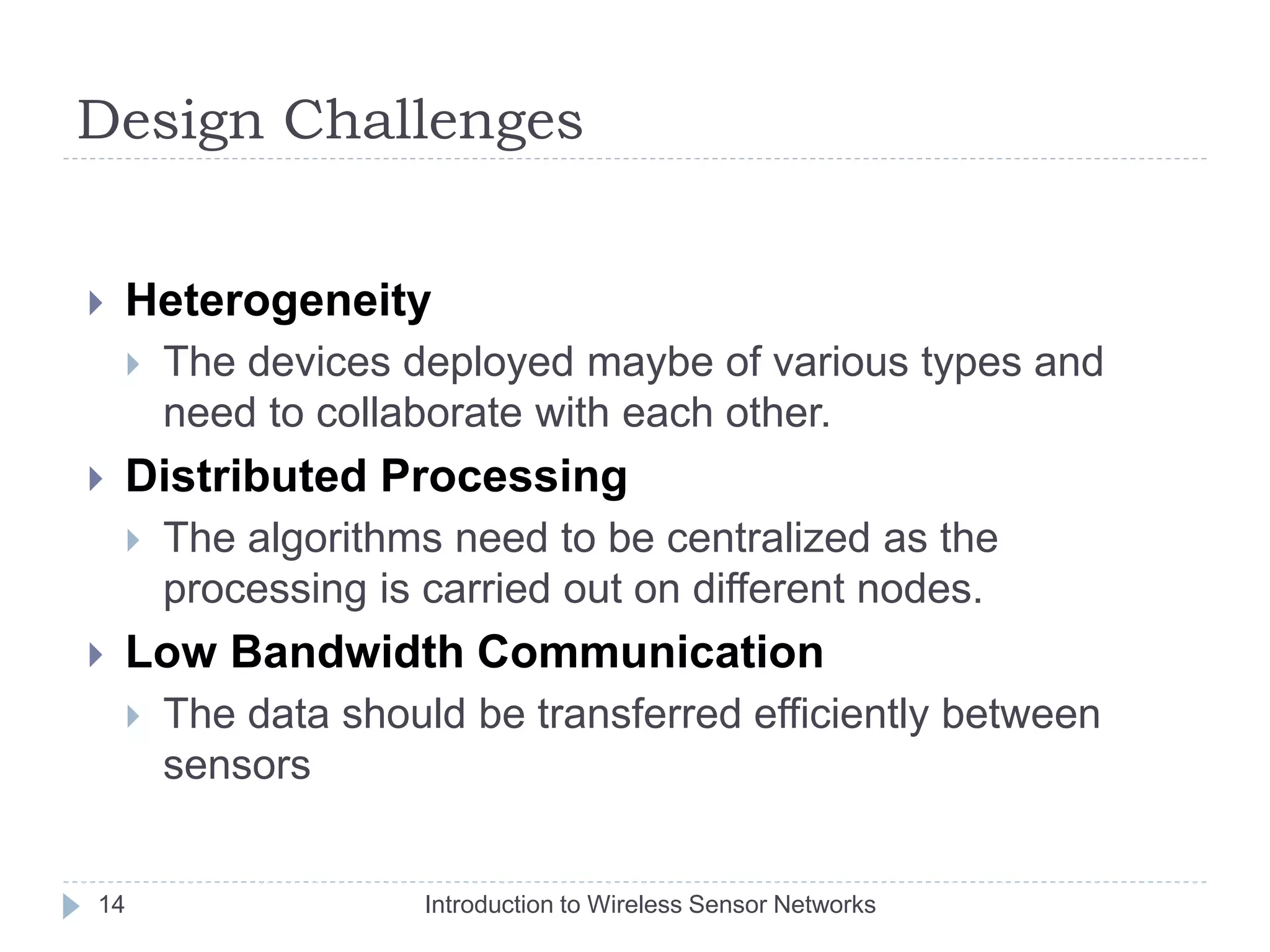 Design Challenges

Heterogeneity

The devices deployed maybe of various types and need to collaborate with each other.

Distributed Processing

The algorithms need to be centralized as the processing is carried out on different nodes.

Low Bandwidth Communication

The data should be transferred efficiently between sensors

14

Introduction to Wireless Sensor Networks